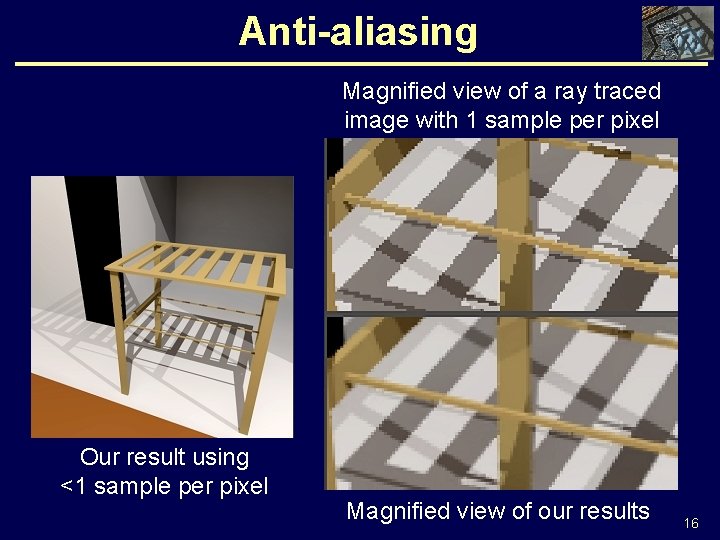 Anti-aliasing

Magnified view of a ray traced image with 1 sample per pixel

Our result using <1 sample per pixel

Magnified view of our results

16